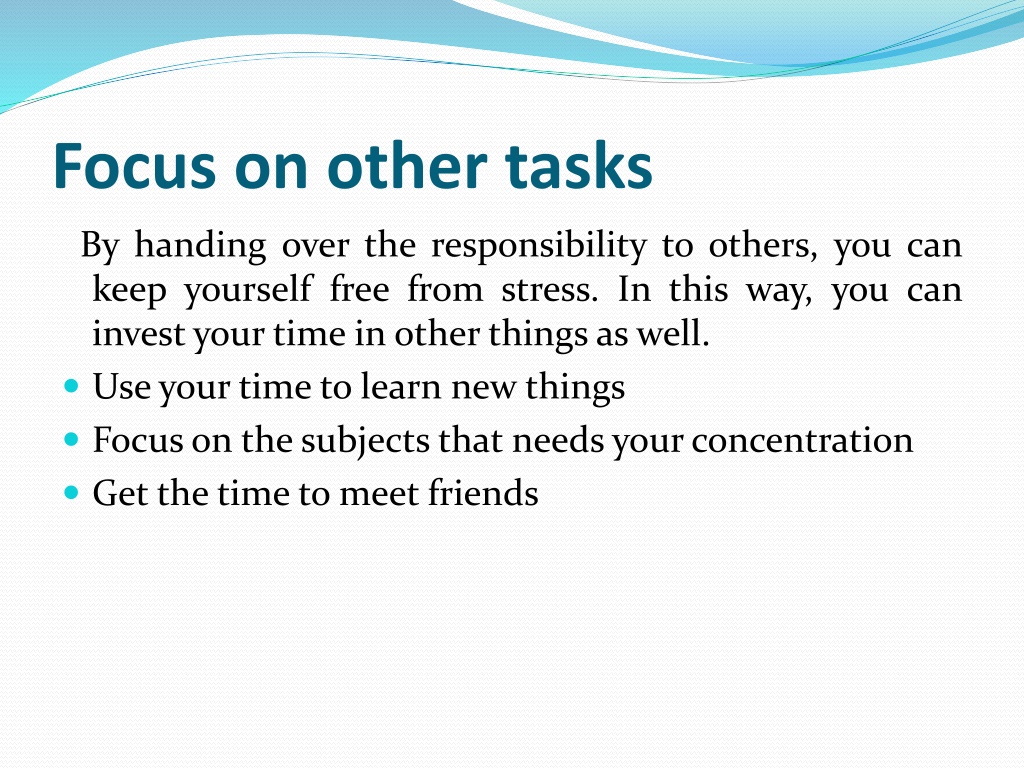 Focus on other tasks

By handing over the responsibility to others, you can keep yourself free from stress. In this way, you can invest your time in other things as well.

- Use your time to learn new things
- Focus on the subjects that needs your concentration
- Get the time to meet friends